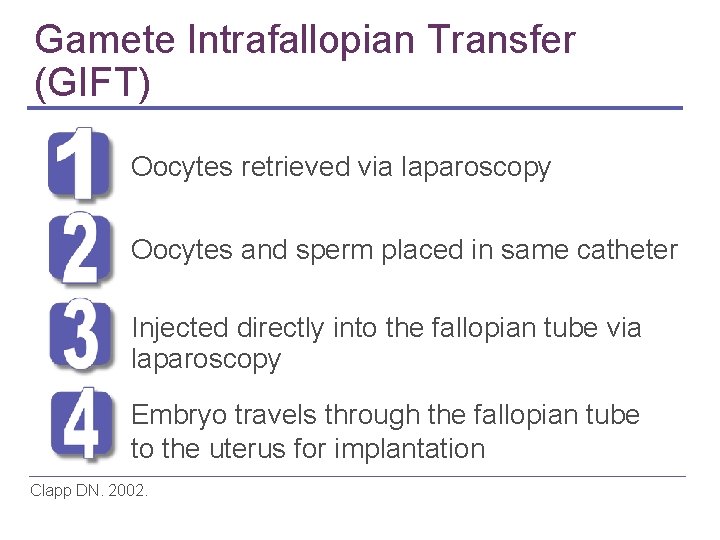 Gamete Intrafallopian Transfer (GIFT)

1 Oocytes retrieved via laparoscopy

2 Oocytes and sperm placed in same catheter

3 Injected directly into the fallopian tube via laparoscopy

4 Embryo travels through the fallopian tube to the uterus for implantation

Clapp DN. 2002.